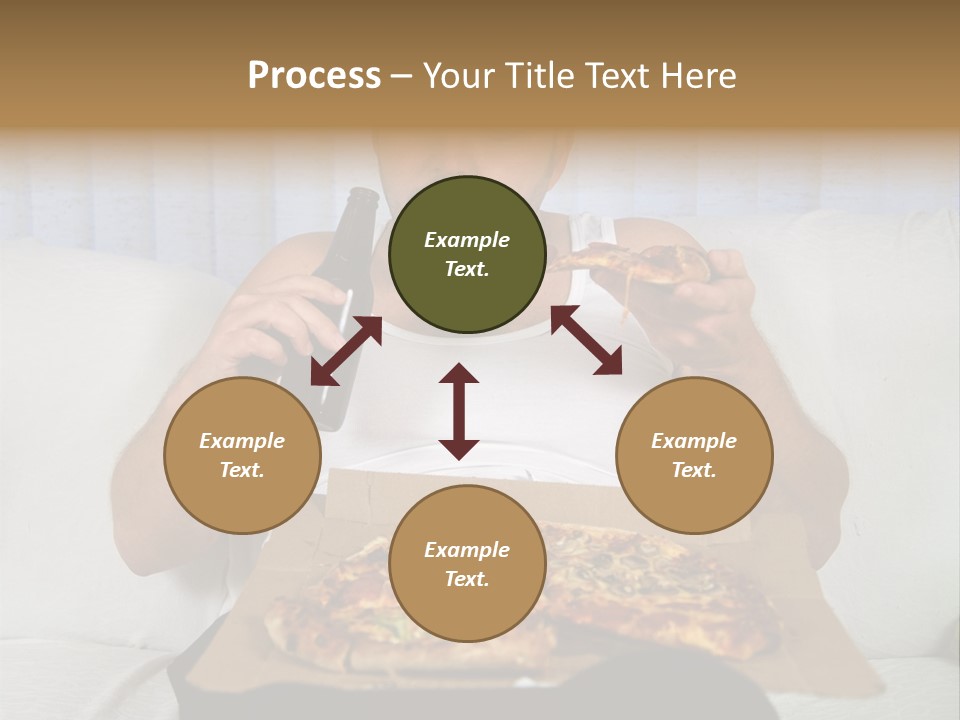 Process – Your Title Text Here

Example Text.

Example Text.

Example Text.

Example Text.